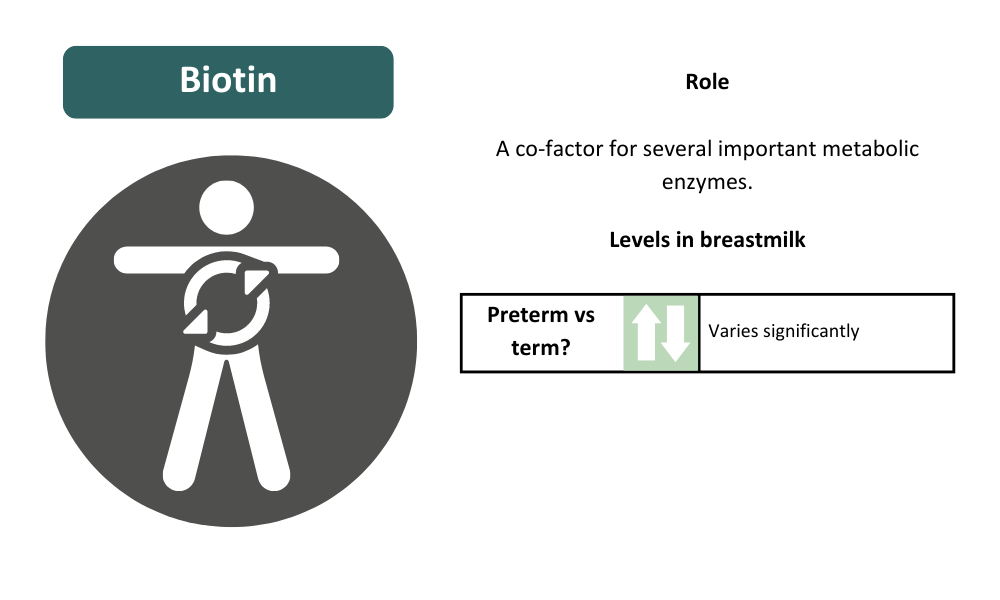 Biotin

Role

A co-factor for several important metabolic enzymes.

Levels in breastmilk

| Preterm vs term? | | Varies significantly |
|---|---|---|